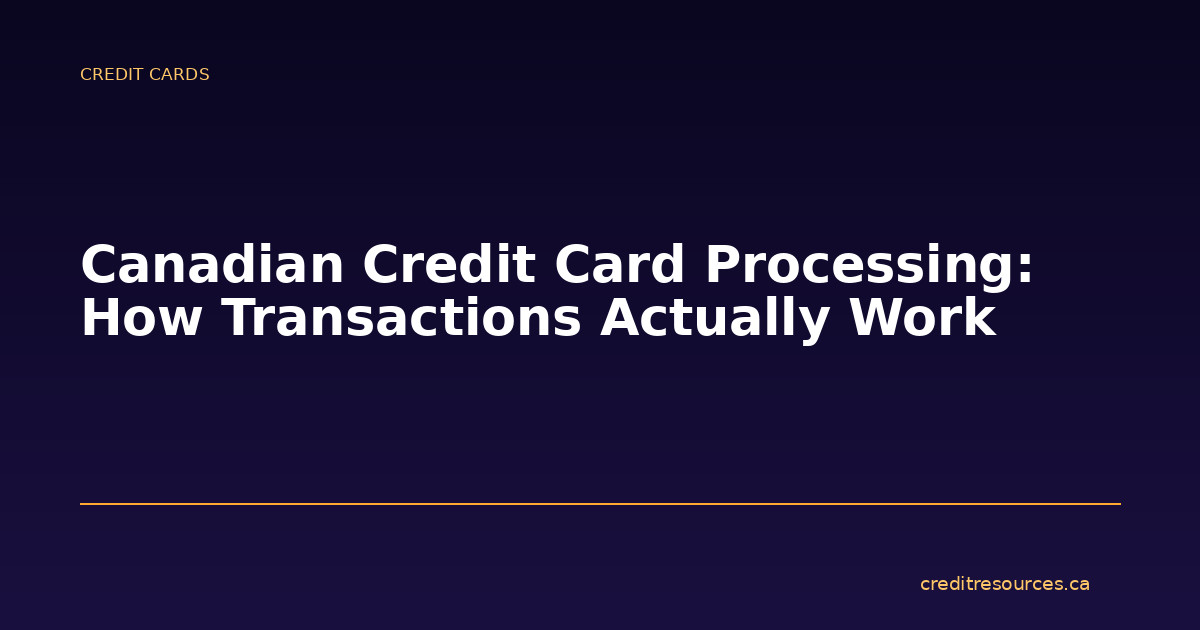 CREDIT CARDS

Canadian Credit Card Processing: How Transactions Actually Work

creditresources.ca